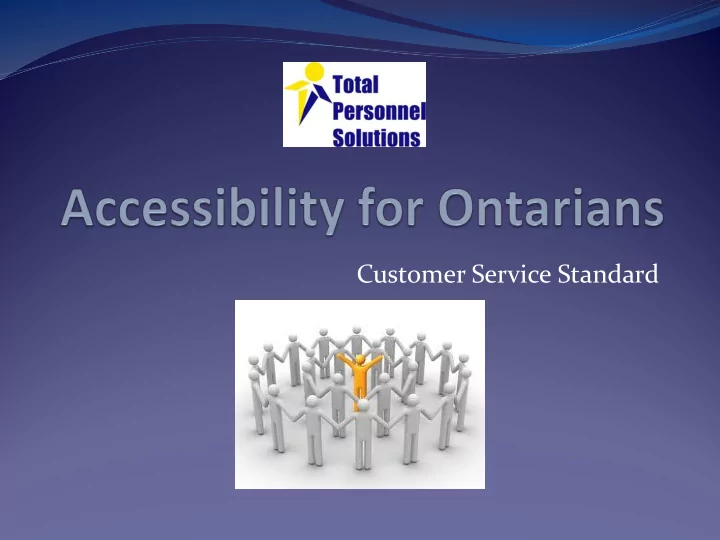 Total Personnel Solutions

Accessibility for Ontarians

Customer Service Standard